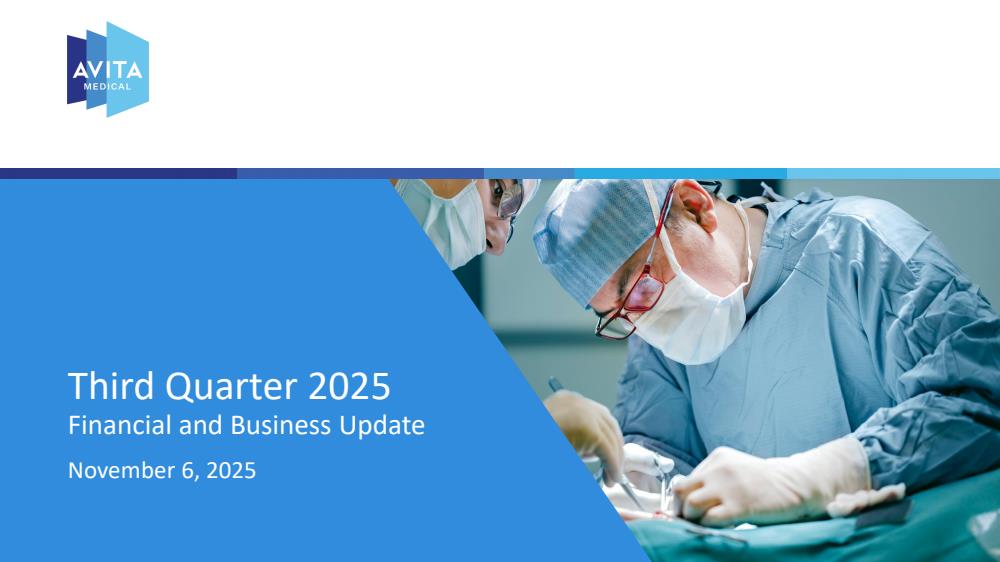 AVITA
MEDICAL

Third Quarter 2025
Financial and Business Update

November 6, 2025